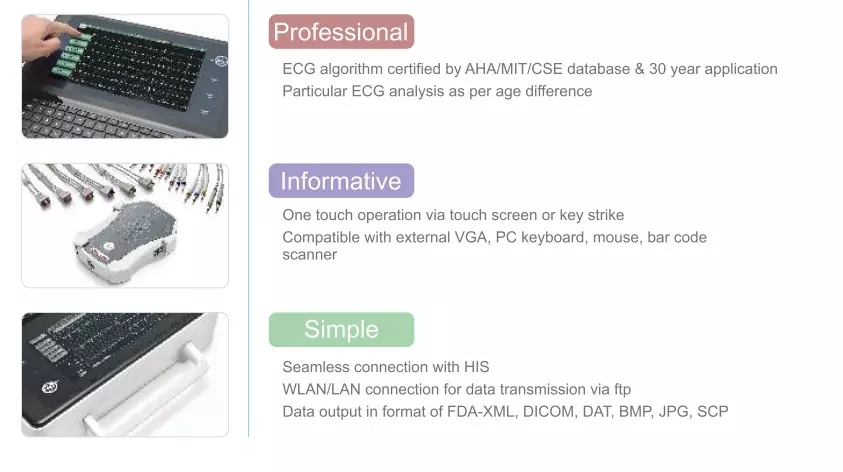 Professional

ECG algorithm certified by AHA/MIT/CSE database & 30 year application
Particular ECG analysis as per age difference

Informative

One touch operation via touch screen or key strike
Compatible with external VGA, PC keyboard, mouse, bar code scanner

Simple

Seamless connection with HIS
WLAN/LAN connection for data transmission via ftp
Data output in format of FDA-XML, DICOM, DAT, BMP, JPG, SCP